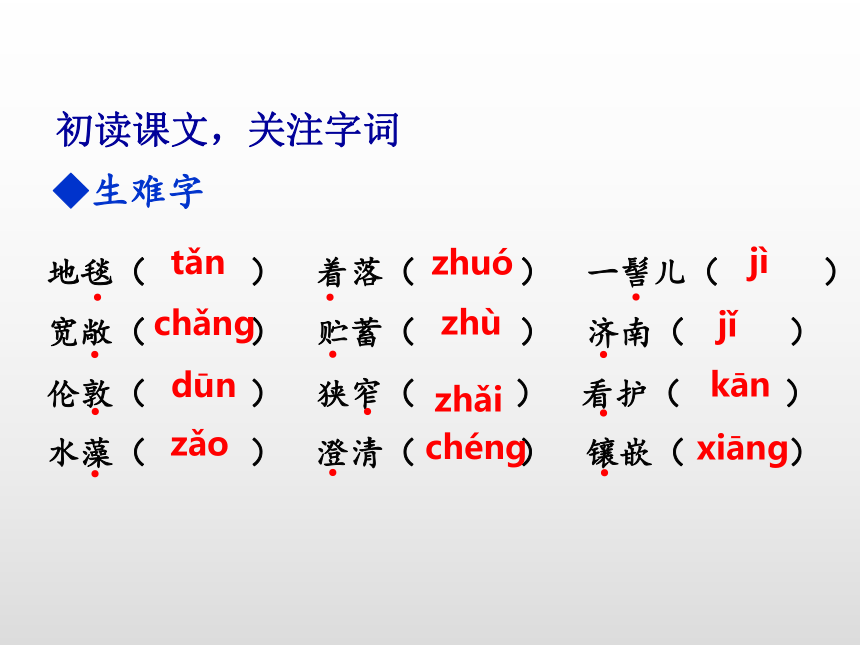 初读课文，关注字词

◆生难字

地毯（ tǎn ）　着落（ zhuó ）　一髻儿（ jì ）

宽敞（ chǎng ）　贮蓄（ zhù ）　济南（ jǐ ）

伦敦（ dūn ）　狭窄（ zhǎi ）　看护（ kān ）

水藻（ zǎo ）　澄清（ chéng ）　镶嵌（ xiāng ）